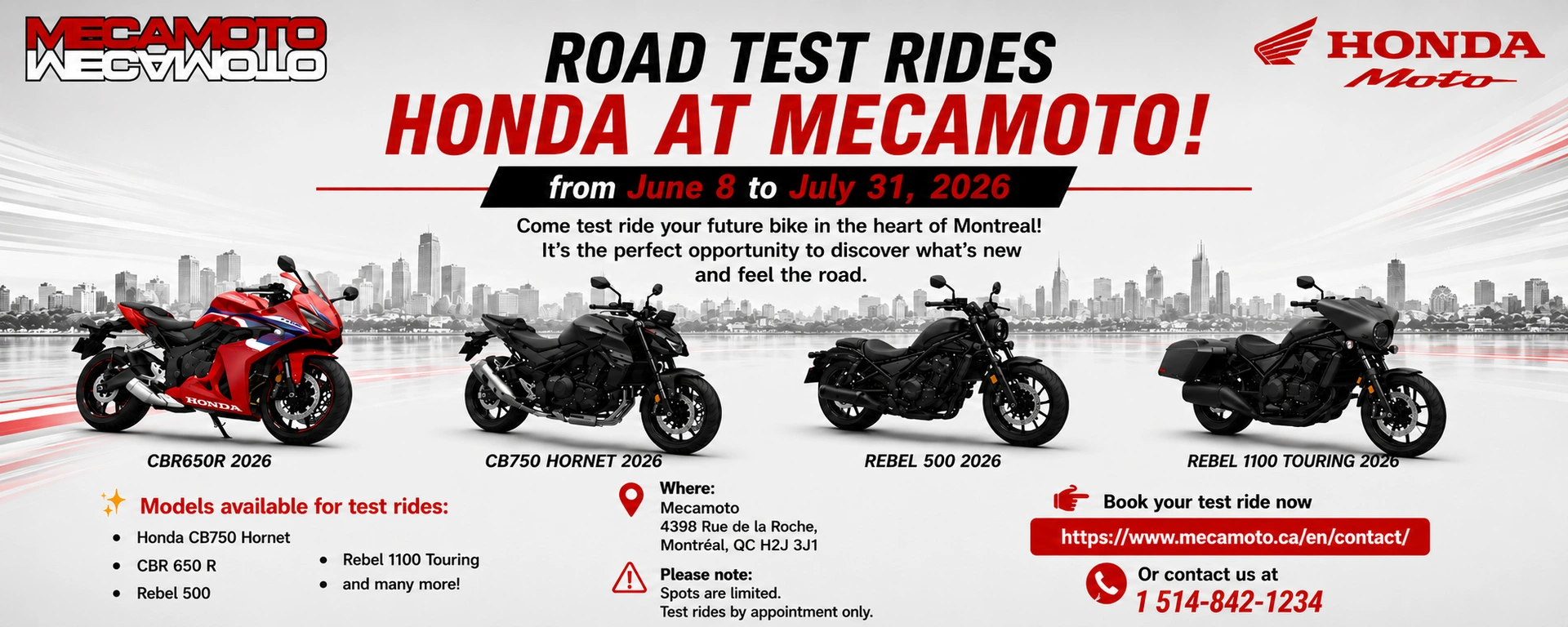 MECAMOTO

ROAD TEST RIDES
HONDA AT MECAMOTO!

HONDA
Moto

from June 8 to July 31, 2026

Come test ride your future bike in the heart of Montreal! It's the perfect opportunity to discover what's new and feel the road.

HONDA

CBR650R 2026

CB750 HORNET 2026

REBEL 500 2026

REBEL 1100 TOURING 2026

Models available for test rides:
- Honda CB750 Hornet
- CBR 650 R
- Rebel 500
- Rebel 1100 Touring
- and many more!

Where:
Mecamoto
4398 Rue de la Roche,
Montréal, QC H2J 3J1

Please note:
Spots are limited.
Test rides by appointment only.

Book your test ride now
https://www.mecamoto.ca/en/contact/
Or contact us at
1 514-842-1234